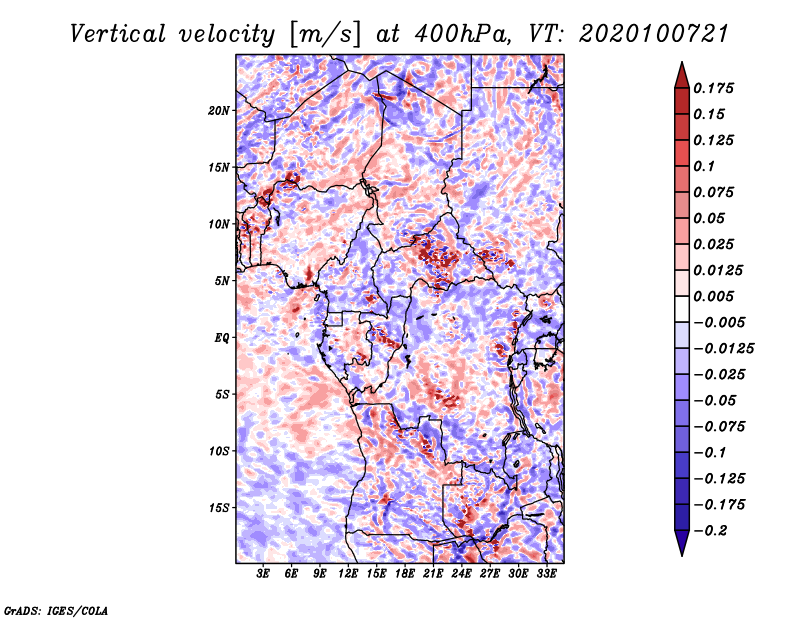 Vertical velocity [m/s] at 400hPa, VT: 2020100721

20N
15N
10N
5N
EQ
5S
10S
15S

3E 6E 9E 12E 15E 18E 21E 24E 27E 30E 33E

0.175
0.15
0.125
0.1
0.075
0.05
0.025
0.0125
0.005
−0.005
−0.0125
−0.025
−0.05
−0.075
−0.1
−0.125
−0.175
−0.2

GrADS: IGES/COLA